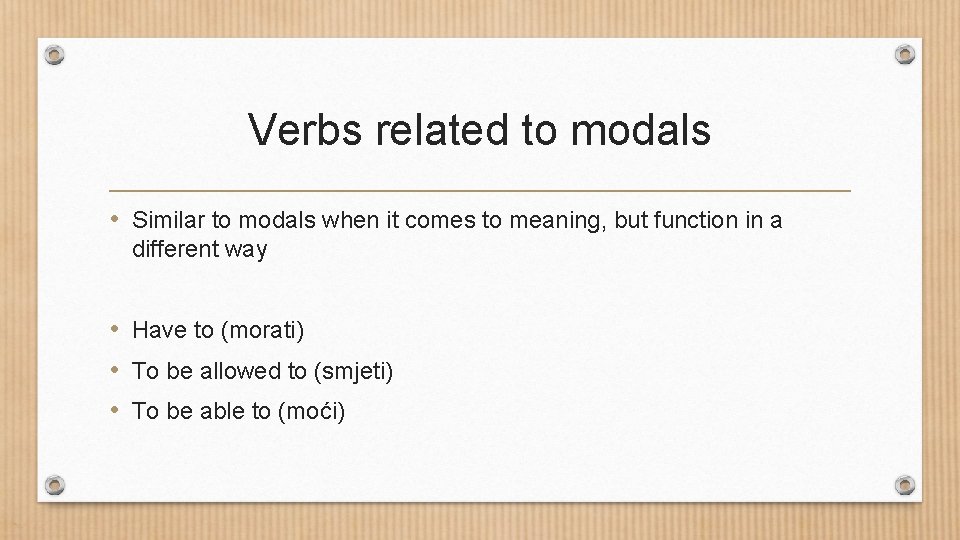 Verbs related to modals

• Similar to modals when it comes to meaning, but function in a different way

• Have to (morati)
• To be allowed to (smjeti)
• To be able to (moći)